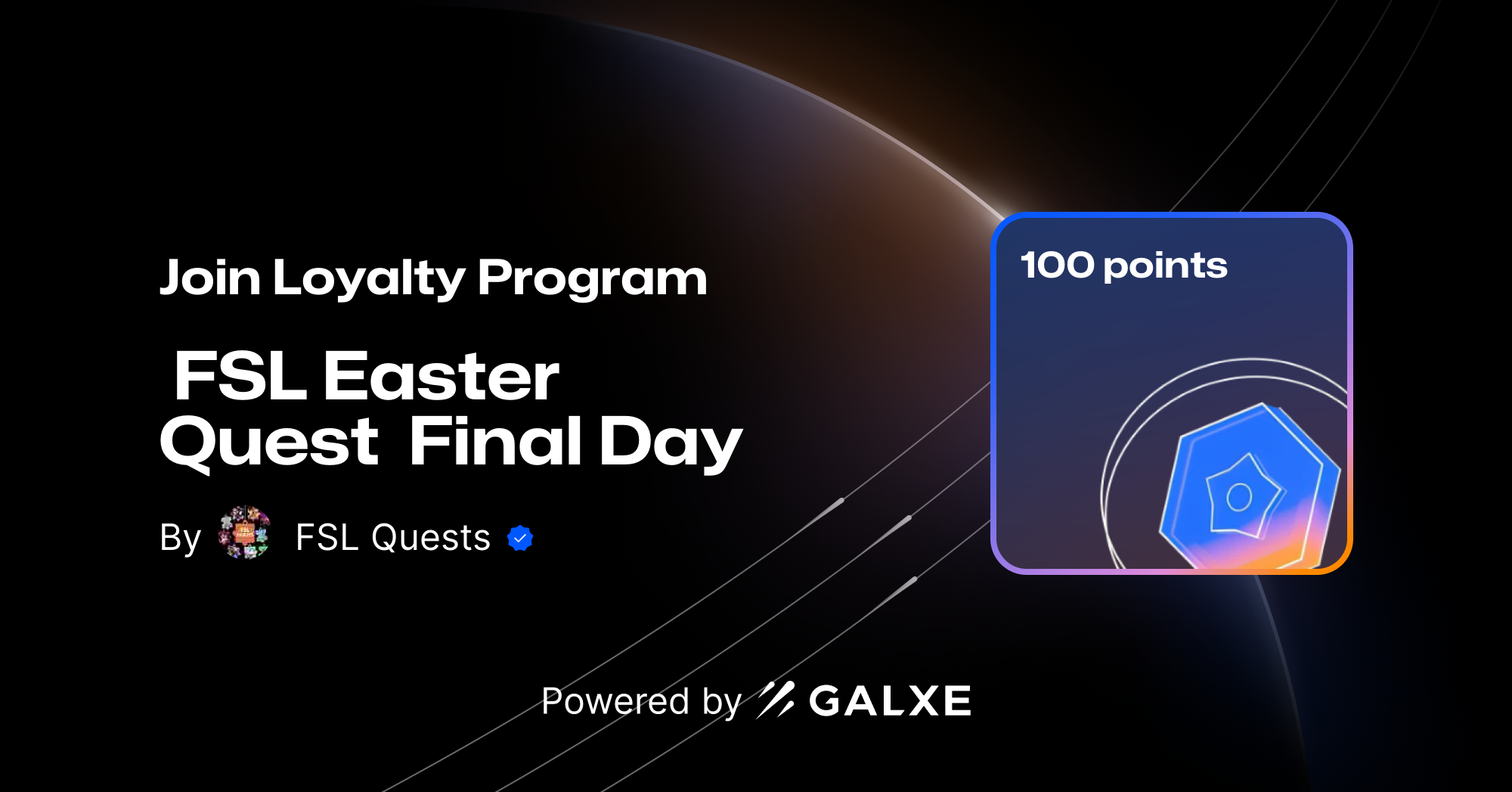 Join Loyalty Program

FSL Easter Quest Final Day

By FSL Quests

100 points

Powered by GALXE